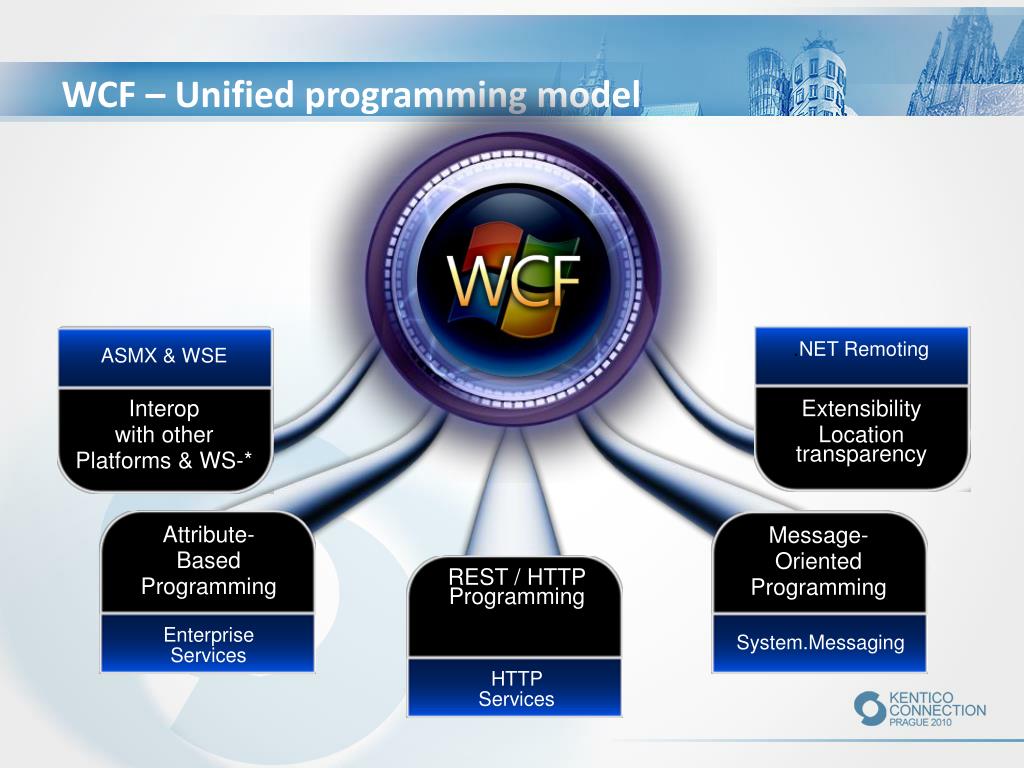 WCF – Unified programming model

WCF

ASMX & WSE

Interop with other Platforms & WS-*

.NET Remoting

Extensibility Location transparency

Attribute-Based Programming

Enterprise Services

REST / HTTP Programming

HTTP Services

Message-Oriented Programming

System.Messaging

KENTICO CONNECTION PRAGUE 2010